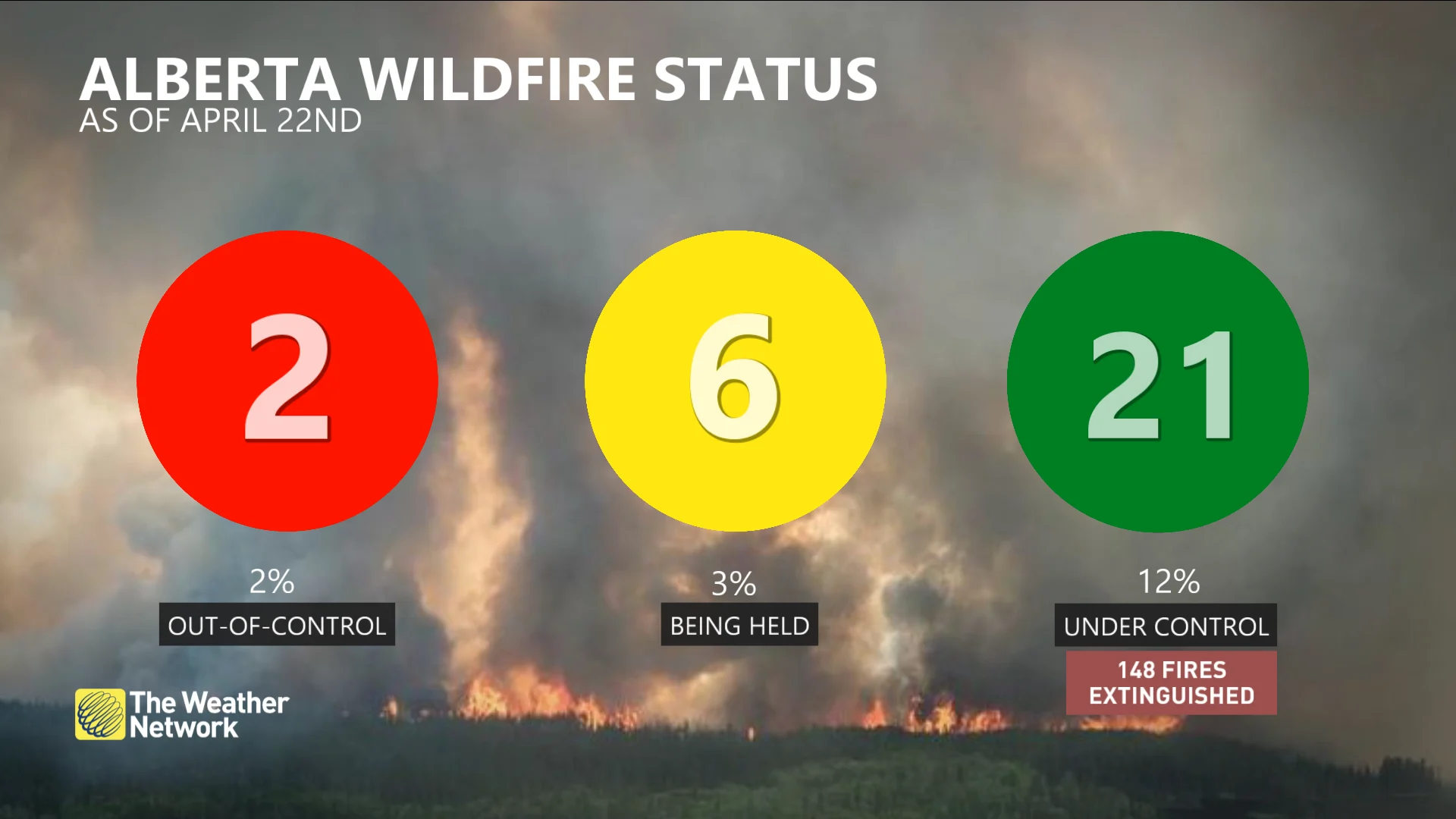 ALBERTA WILDFIRE STATUS
AS OF APRIL 22ND

2

2%
OUT-OF-CONTROL

6

3%
BEING HELD

21

12%
UNDER CONTROL

148 FIRES EXTINGUISHED

The Weather Network